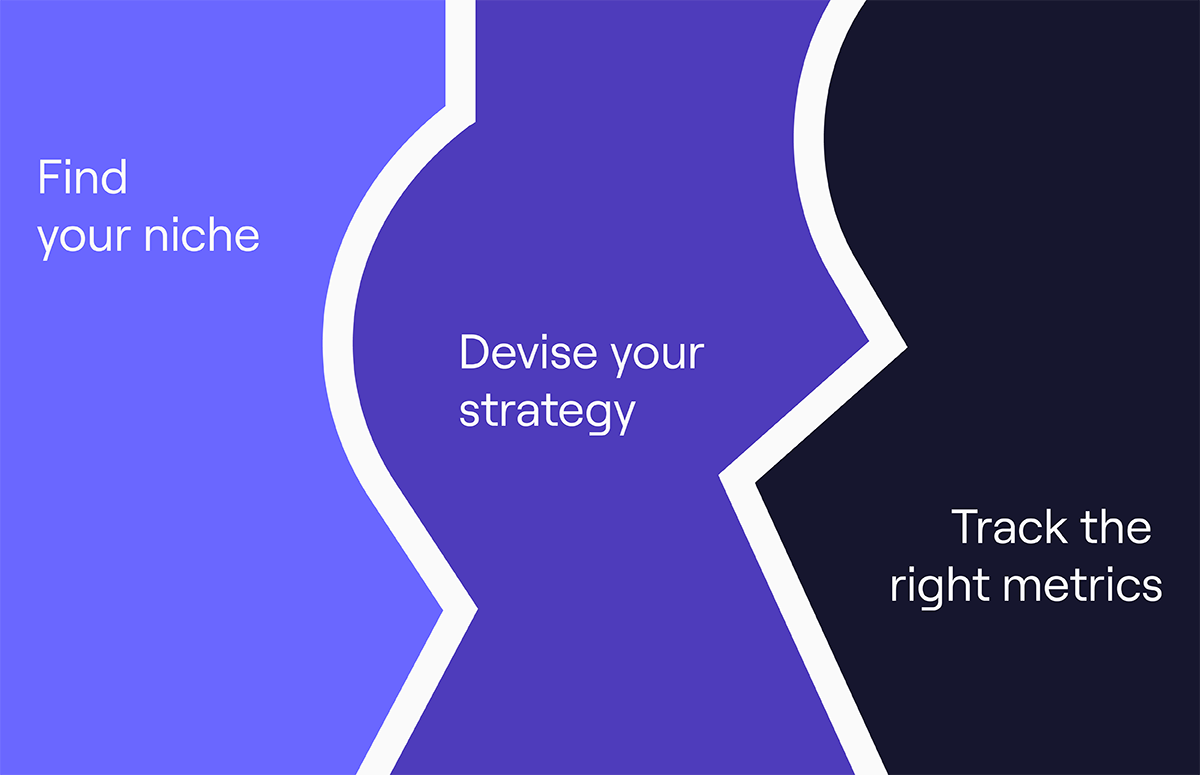 Find your niche

Devise your strategy

Track the right metrics